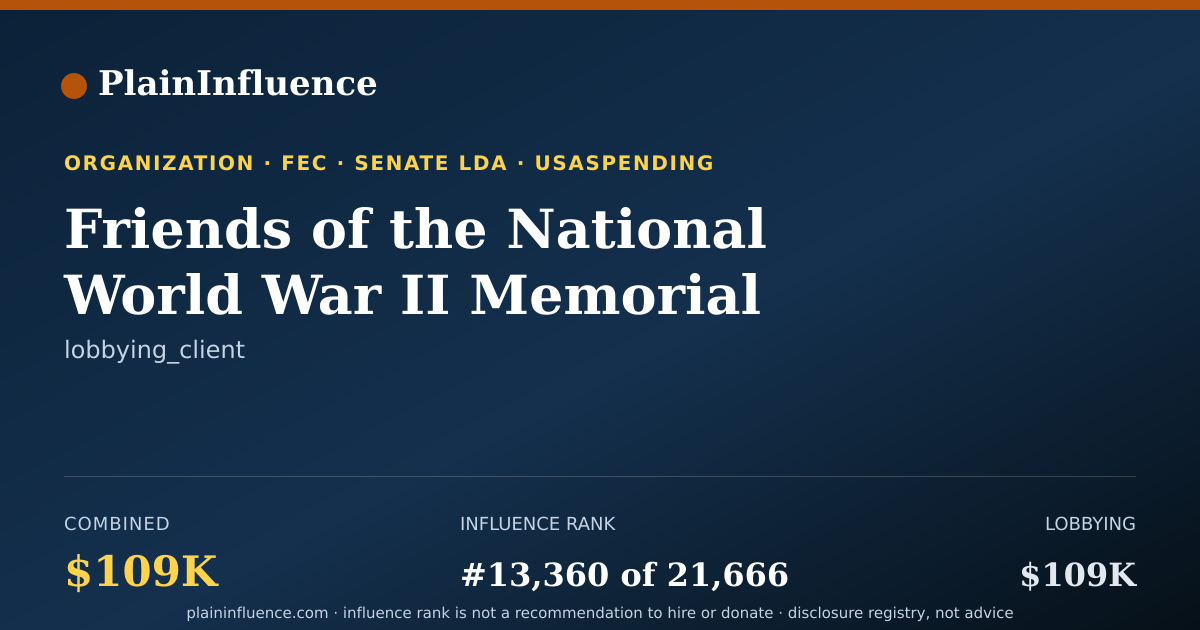 PlainInfluence

ORGANIZATION · FEC · SENATE LDA · USASPENDING

Friends of the National World War II Memorial

lobbying_client

COMBINED
$109K

INFLUENCE RANK
#13,360 of 21,666

LOBBYING
$109K

plaininfluence.com · influence rank is not a recommendation to hire or donate · disclosure registry, not advice